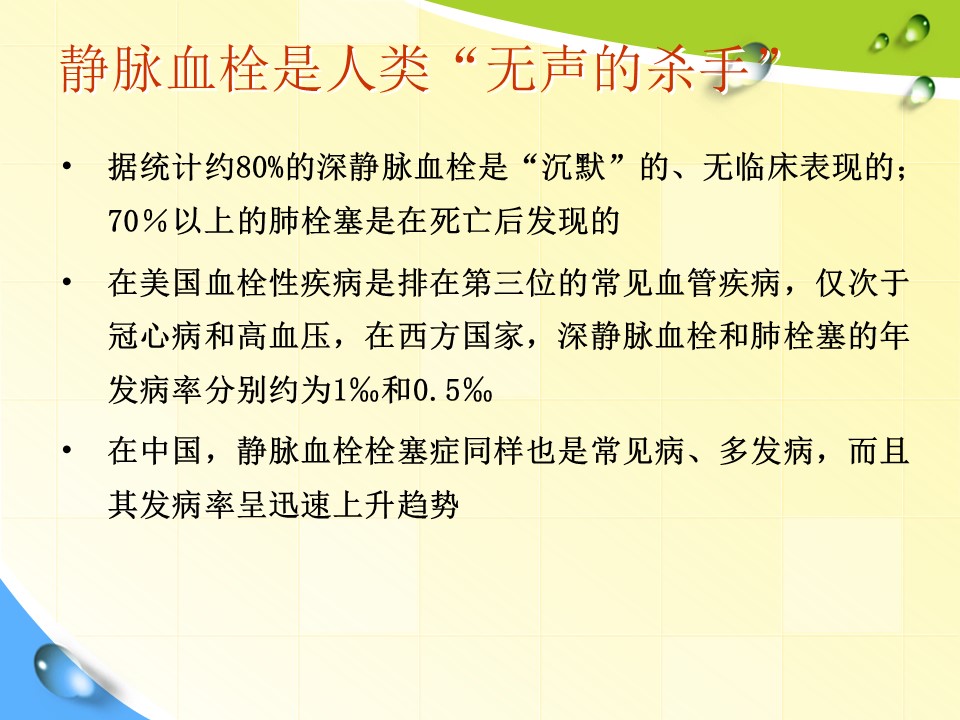 静脉血栓是人类“无声的杀手”

• 据统计约80%的深静脉血栓是“沉默”的、无临床表现的；70％以上的肺栓塞是在死亡后发现的

• 在美国血栓性疾病是排在第三位的常见血管疾病，仅次于冠心病和高血压，在西方国家，深静脉血栓和肺栓塞的年发病率分别约为1‰和0.5‰

• 在中国，静脉血栓栓塞症同样也是常见病、多发病，而且其发病率呈迅速上升趋势